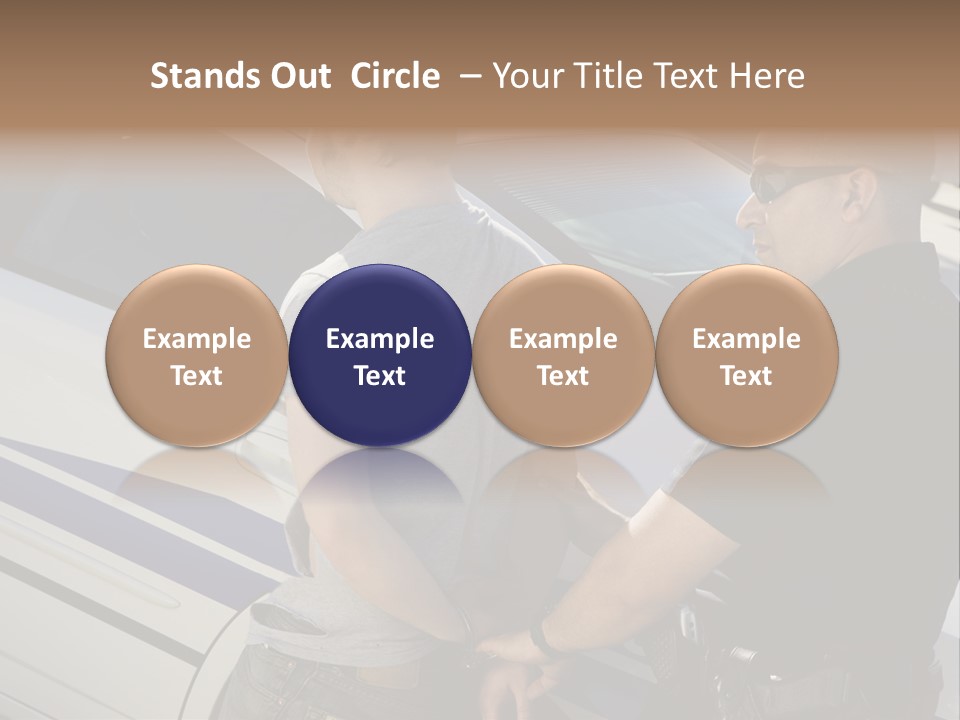 Stands Out Circle – Your Title Text Here

Example Text

Example Text

Example Text

Example Text